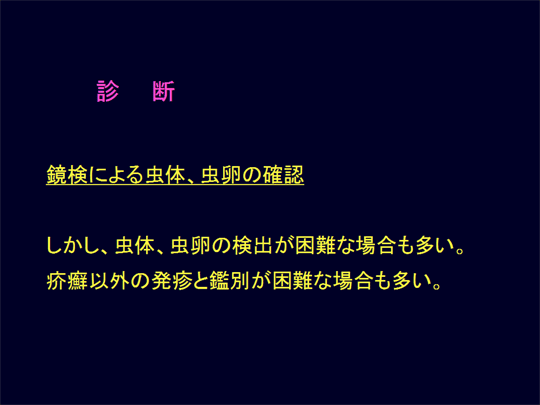 診　断

鏡検による虫体、虫卵の確認

しかし、虫体、虫卵の検出が困難な場合も多い。
疥癬以外の発疹と鑑別が困難な場合も多い。